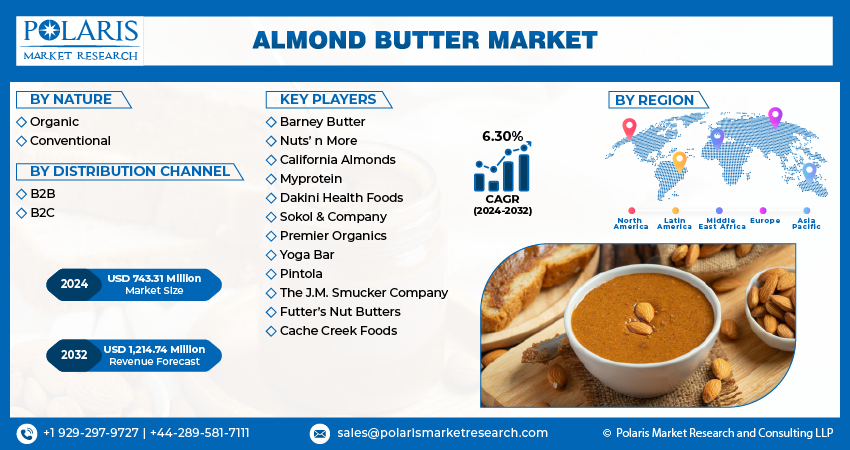 POLARIS
MARKET RESEARCH

ALMOND BUTTER MARKET

BY NATURE
Organic
Conventional

BY DISTRIBUTION CHANNEL
B2B
B2C

2024 USD 743.31 Million Market Size

2032 USD 1,214.74 Million Revenue Forecast

KEY PLAYERS
Barney Butter
Nuts' n More
California Almonds
Myprotein
Dakini Health Foods
Sokol & Company
Premier Organics
Yoga Bar
Pintola
The J.M. Smucker Company
Futter's Nut Butters
Cache Creek Foods

6.30%
CAGR
(2024-2032)

BY REGION
North America
Latin America
Middle East Africa
Europe
Asia Pacific

+1 929-297-9727 | +44-289-581-7111
sales@polarismarketresearch.com
© Polaris Market Research and Consulting LLP